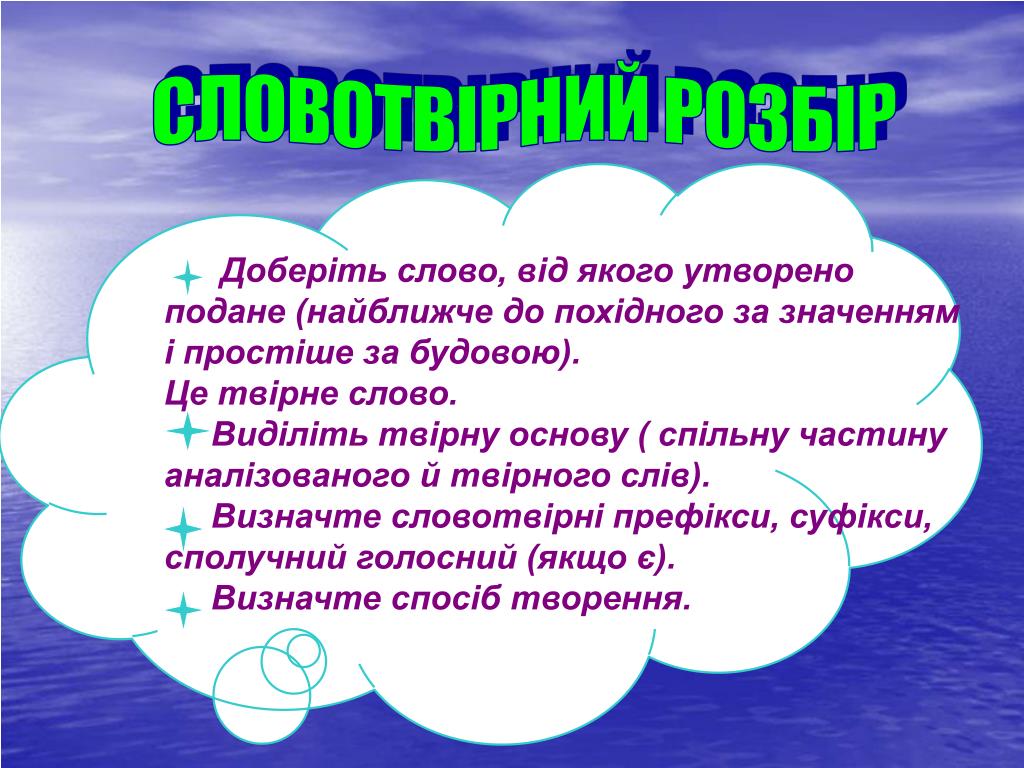 СЛОВОТВІРНИЙ РОЗБІР

Доберіть слово, від якого утворено подане (найближче до похідного за значенням і простіше за будовою).
Це твірне слово.
Виділіть твірну основу ( спільну частину аналізованого й твірного слів).
Визначте словотвірні префікси, суфікси, сполучний голосний (якщо є).
Визначте спосіб творення.